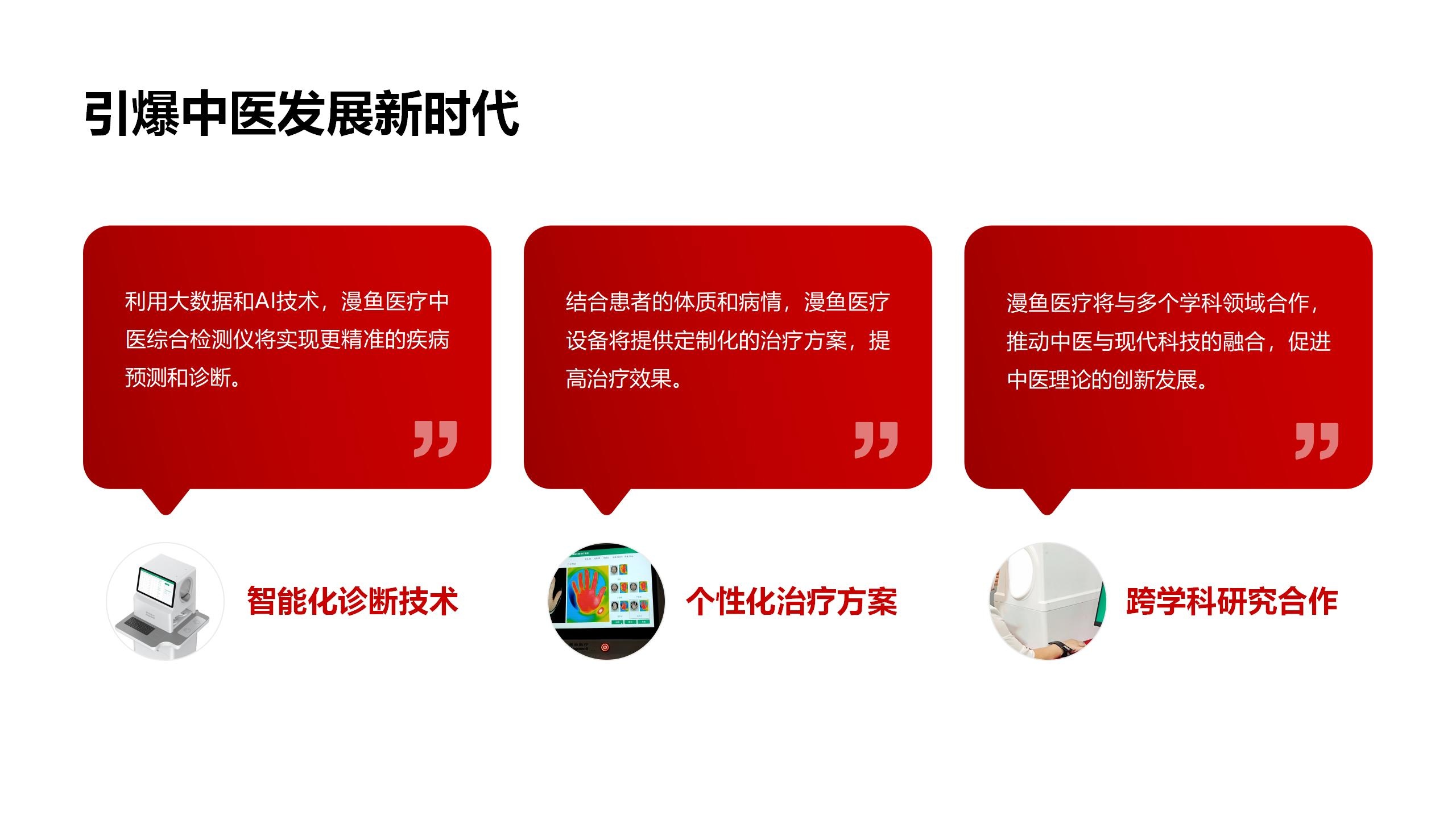 引爆中医发展新时代

利用大数据和AI技术，漫鱼医疗中医综合检测仪将实现更精准的疾病预测和诊断。

智能化诊断技术

结合患者的体质和病情，漫鱼医疗设备将提供定制化的治疗方案，提高治疗效果。

个性化治疗方案

漫鱼医疗将与多个学科领域合作，推动中医与现代科技的融合，促进中医理论的创新发展。

跨学科研究合作